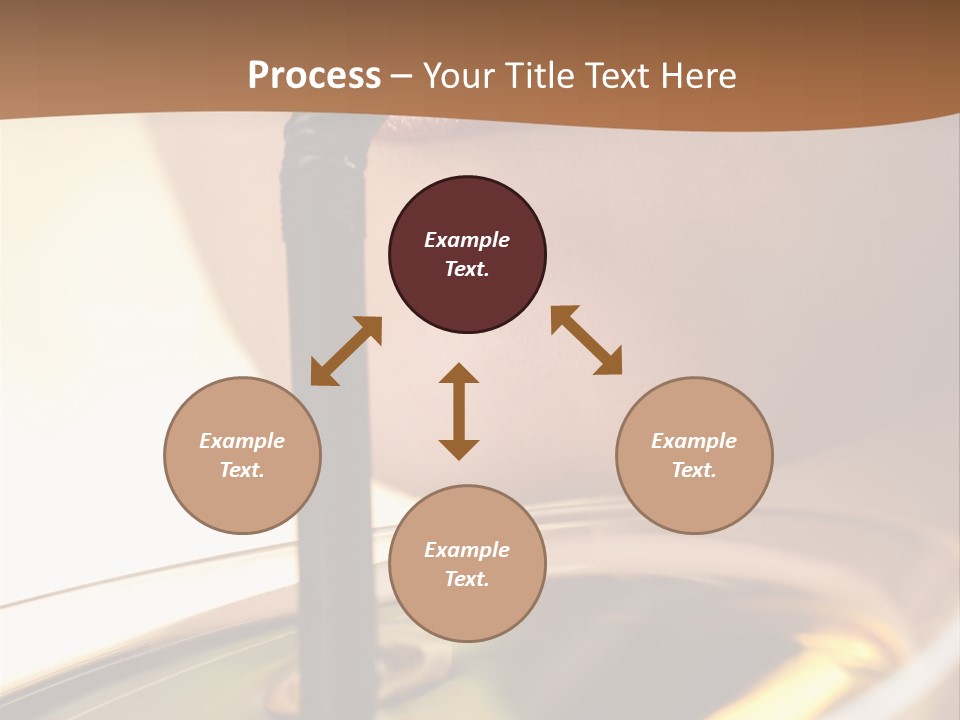 Process – Your Title Text Here

Example Text.

Example Text.

Example Text.

Example Text.